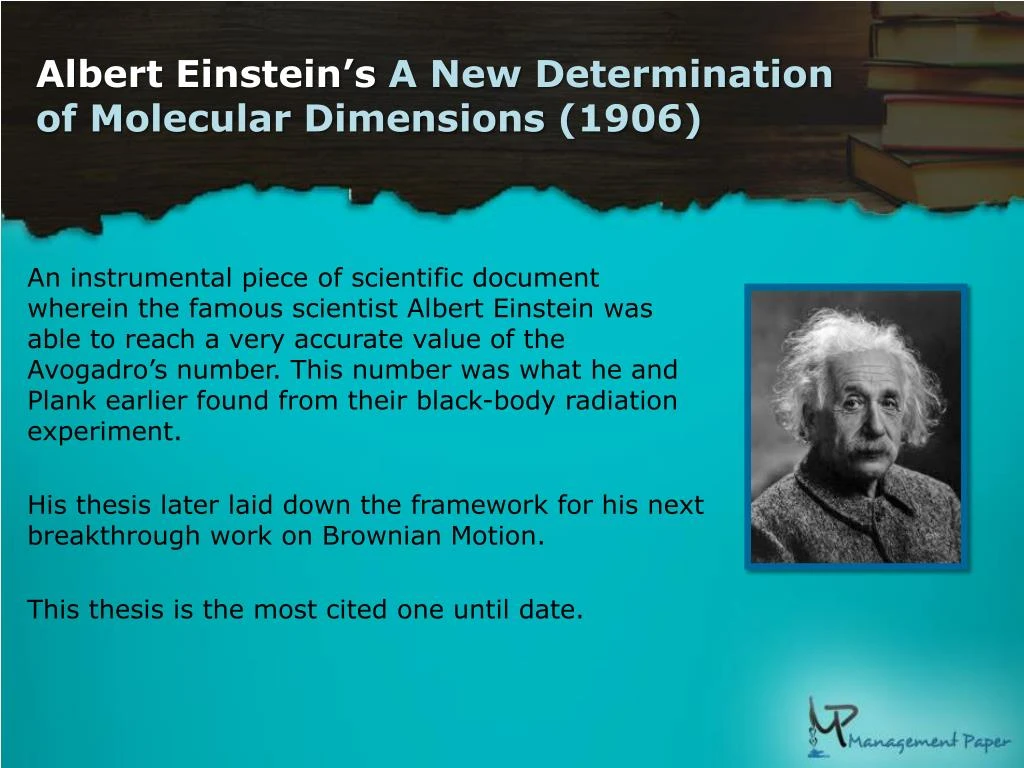 Albert Einstein’s A New Determination of Molecular Dimensions (1906)

An instrumental piece of scientific document wherein the famous scientist Albert Einstein was able to reach a very accurate value of the Avogadro’s number. This number was what he and Plank earlier found from their black-body radiation experiment.

His thesis later laid down the framework for his next breakthrough work on Brownian Motion.

This thesis is the most cited one until date.

MP Management Paper